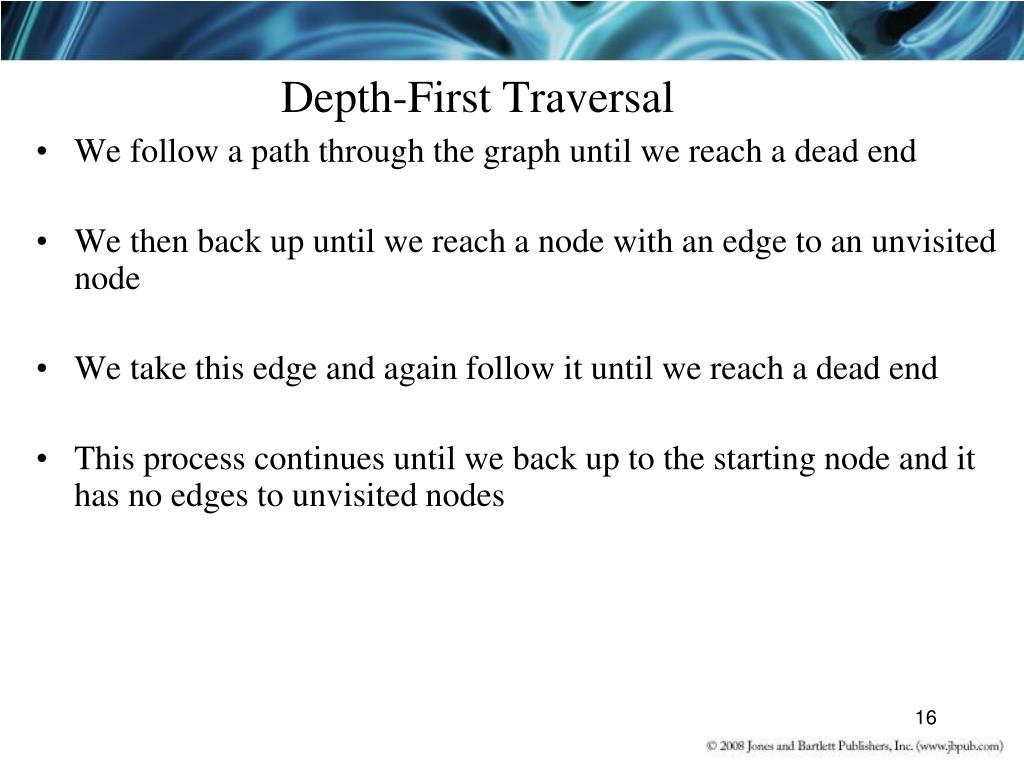 Depth-First Traversal

• We follow a path through the graph until we reach a dead end

• We then back up until we reach a node with an edge to an unvisited node

• We take this edge and again follow it until we reach a dead end

• This process continues until we back up to the starting node and it has no edges to unvisited nodes

16

© 2008 Jones and Bartlett Publishers, Inc. (www.jbpub.com)